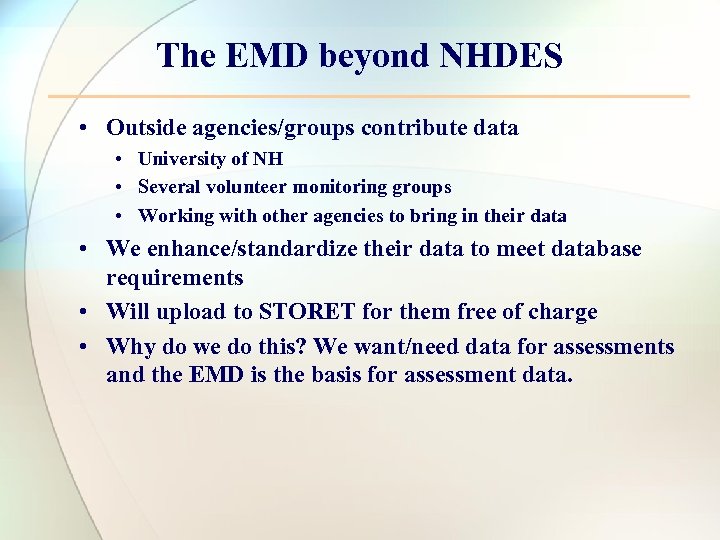 The EMD beyond NHDES

• Outside agencies/groups contribute data
  • University of NH
  • Several volunteer monitoring groups
  • Working with other agencies to bring in their data
• We enhance/standardize their data to meet database requirements
• Will upload to STORET for them free of charge
• Why do we do this? We want/need data for assessments and the EMD is the basis for assessment data.